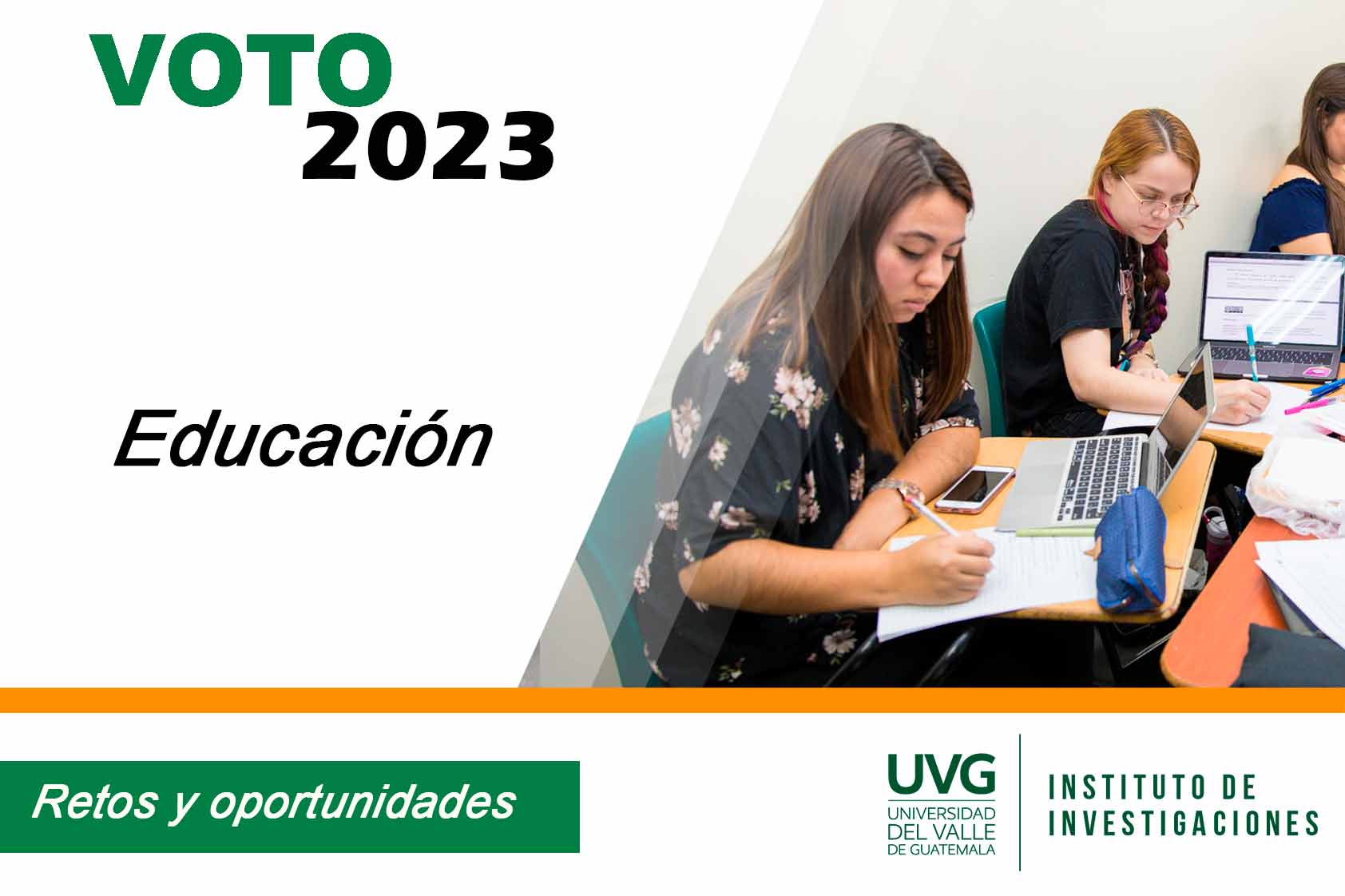 VOTO
2023

Educación

Retos y oportunidades

UVG
UNIVERSIDAD
DEL VALLE
DE GUATEMALA

INSTITUTO DE
INVESTIGACIONES